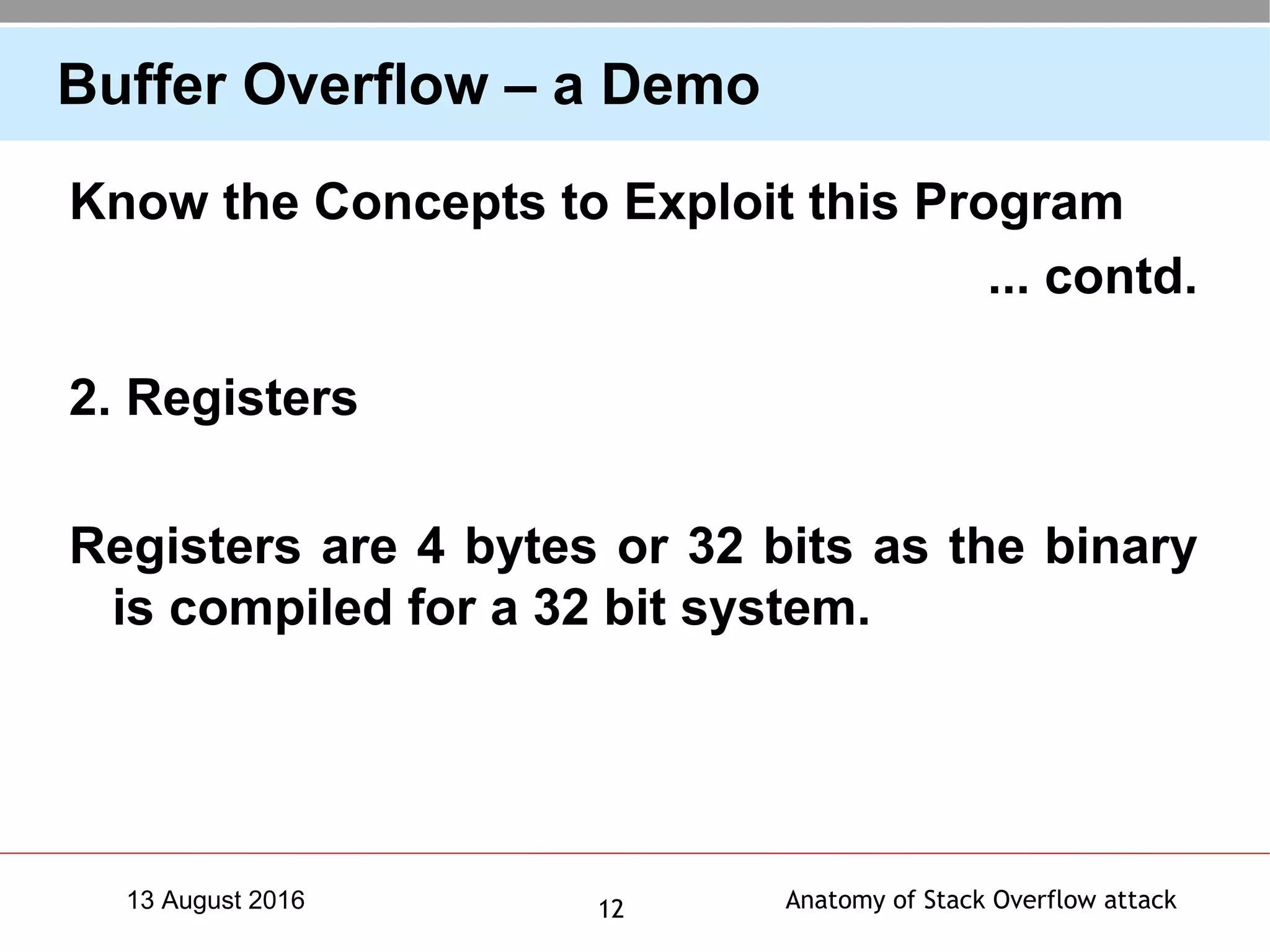 Buffer Overflow – a Demo

Know the Concepts to Exploit this Program

... contd.

2. Registers

Registers are 4 bytes or 32 bits as the binary is compiled for a 32 bit system.

13 August 2016

12

Anatomy of Stack Overflow attack